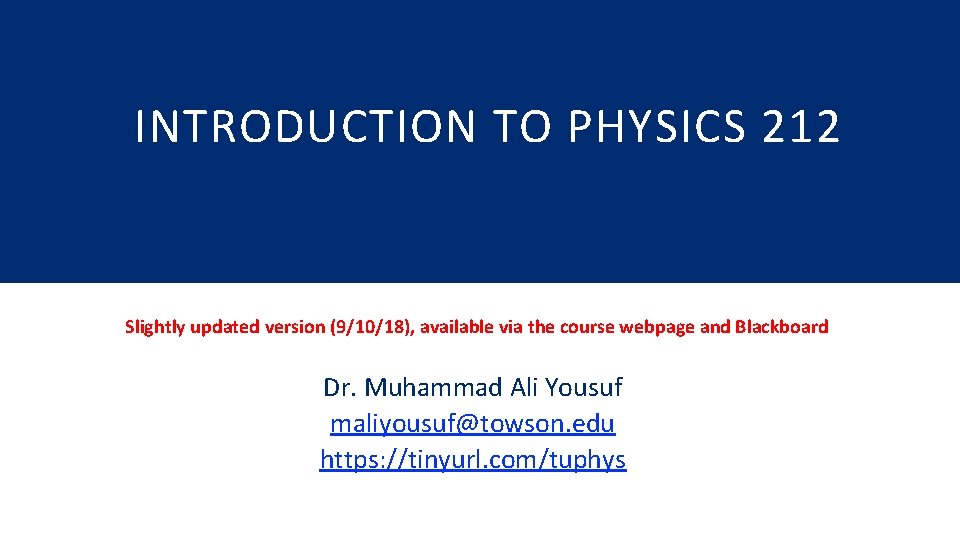 INTRODUCTION TO PHYSICS 212

Slightly updated version (9/10/18), available via the course webpage and Blackboard

Dr. Muhammad Ali Yousuf
maliyousuf@towson.edu
https://tinyurl.com/tuphys